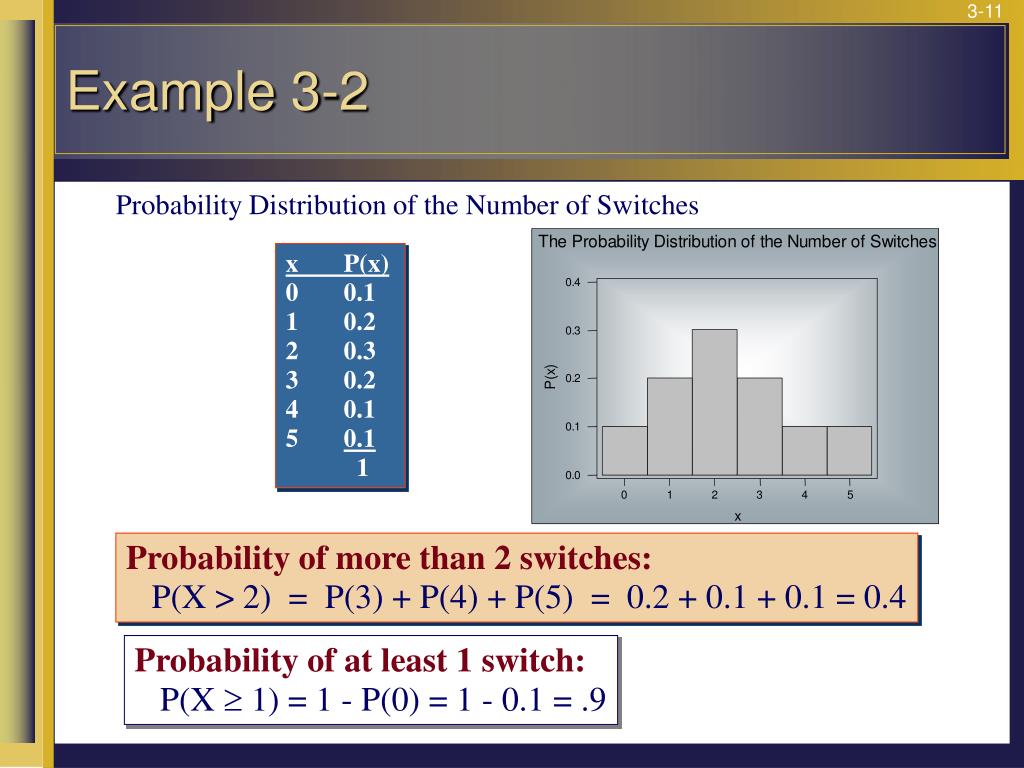 3-11

Example 3-2

Probability Distribution of the Number of Switches

| x | P(x) |
|---|---|
| 0 | 0.1 |
| 1 | 0.2 |
| 2 | 0.3 |
| 3 | 0.2 |
| 4 | 0.1 |
| 5 | 0.1 |
| | 1 |

The Probability Distribution of the Number of Switches

0.4
0.3
0.2
0.1
0.0
P(x)
0 1 2 3 4 5
x

Probability of more than 2 switches:
$P(X > 2) = P(3) + P(4) + P(5) = 0.2 + 0.1 + 0.1 = 0.4$

Probability of at least 1 switch:
$P(X \geq 1) = 1 - P(0) = 1 - 0.1 = .9$